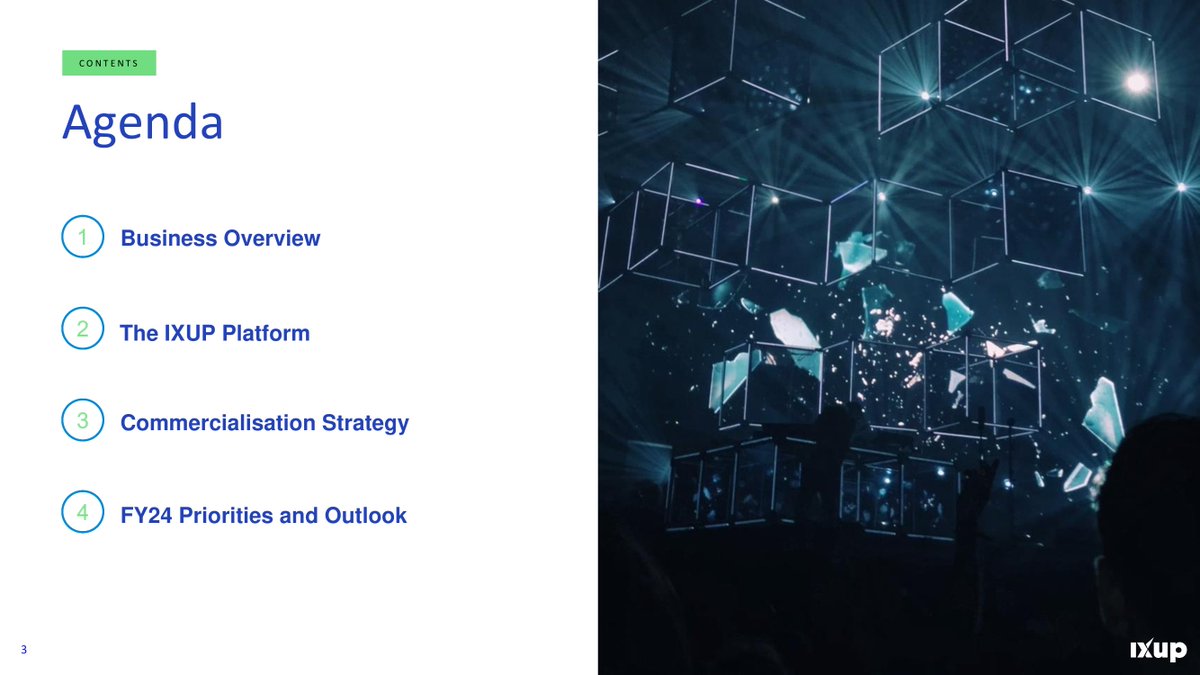 CONTENTS

Agenda

1 Business Overview

2 The IXUP Platform

3 Commercialisation Strategy

4 FY24 Priorities and Outlook

3

IXUP